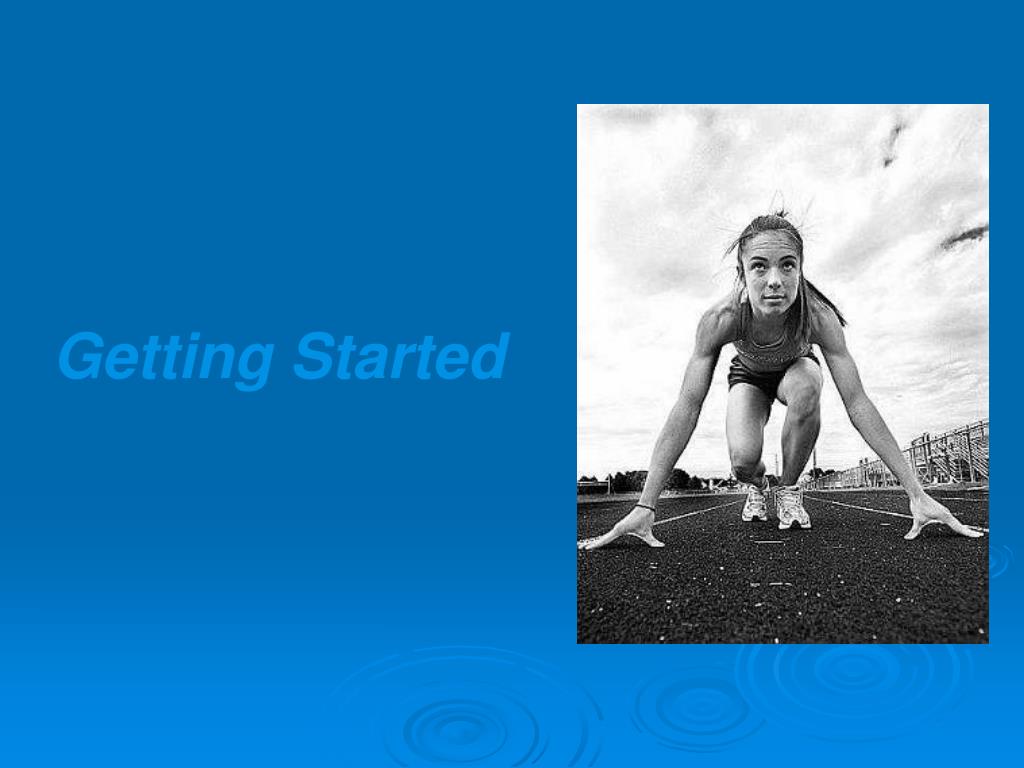 Getting Started